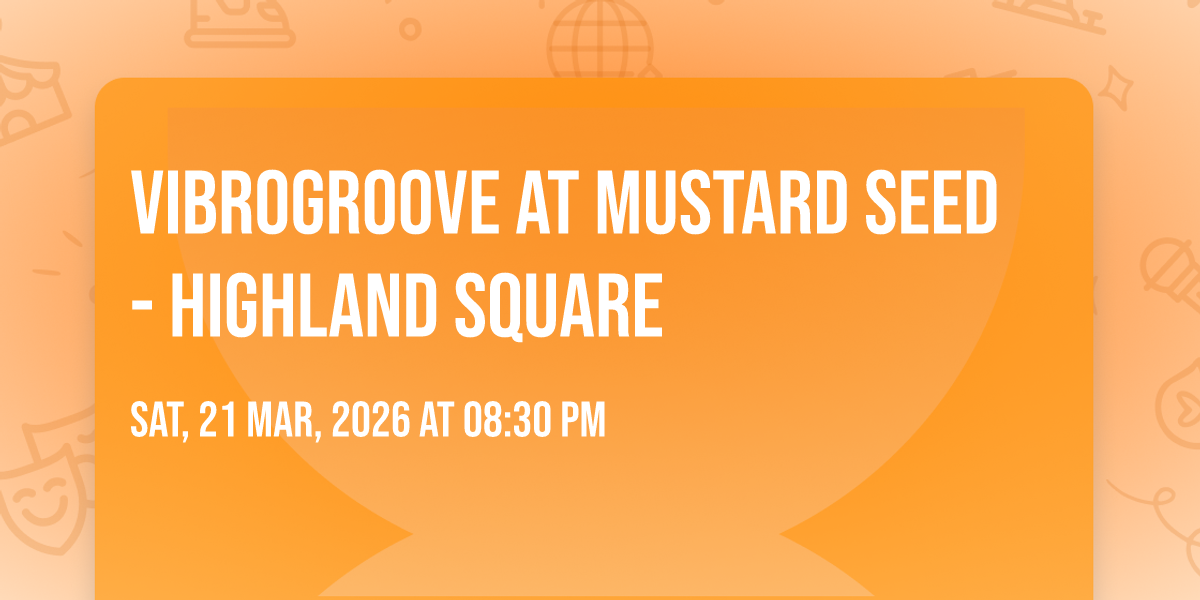 VIBROGROOVE AT MUSTARD SEED - HIGHLAND SQUARE

SAT, 21 MAR, 2026 AT 08:30 PM